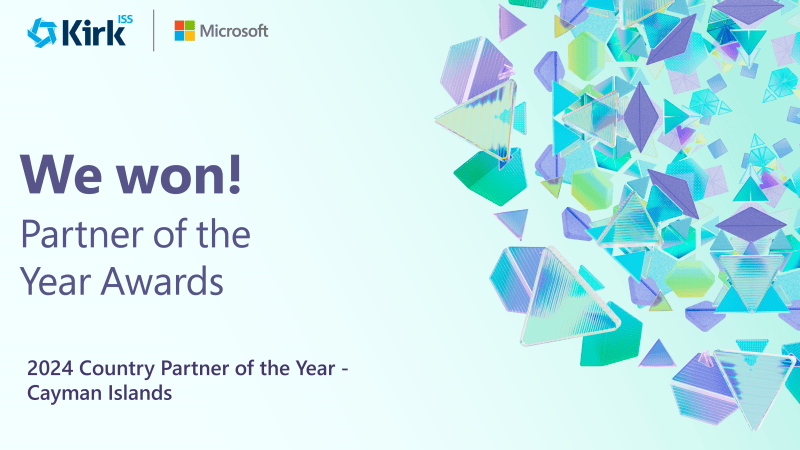 Kirk ISS

Microsoft

We won!

Partner of the Year Awards

2024 Country Partner of the Year - Cayman Islands